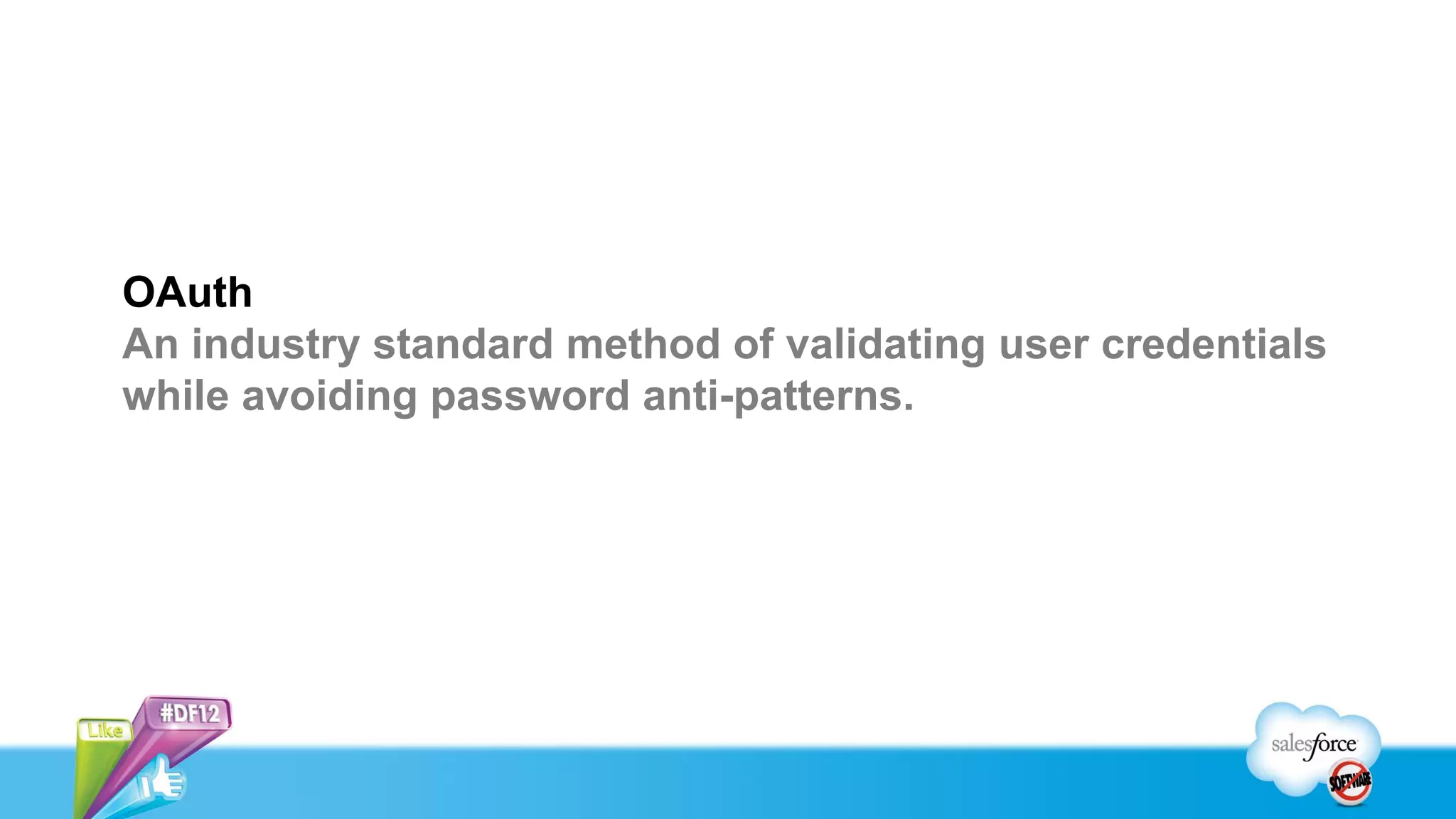 OAuth
An industry standard method of validating user credentials while avoiding password anti-patterns.

Like
#DF12

salesforce
SOFTWARE